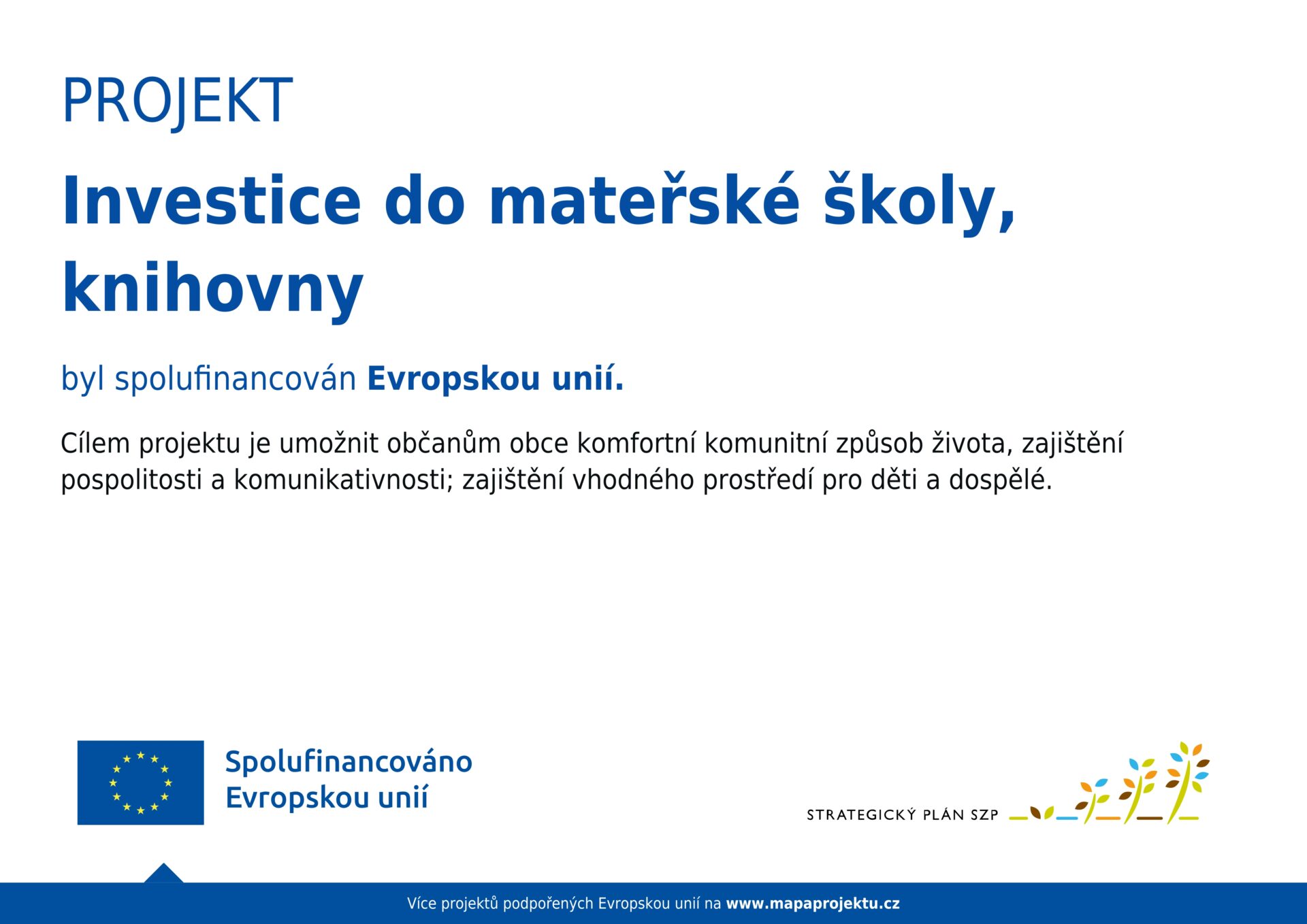 PROJEKT

Investice do mateřské školy, knihovny

byl spolufinancován Evropskou unií.

Cílem projektu je umožnit občanům obce komfortní komunitní způsob života, zajištění pospolitosti a komunikativnosti; zajištění vhodného prostředí pro děti a dospělé.

Spolufinancováno Evropskou unií

STRATEGICKÝ PLÁN SZP

Více projektů podpořených Evropskou unií na www.mapaprojektu.cz